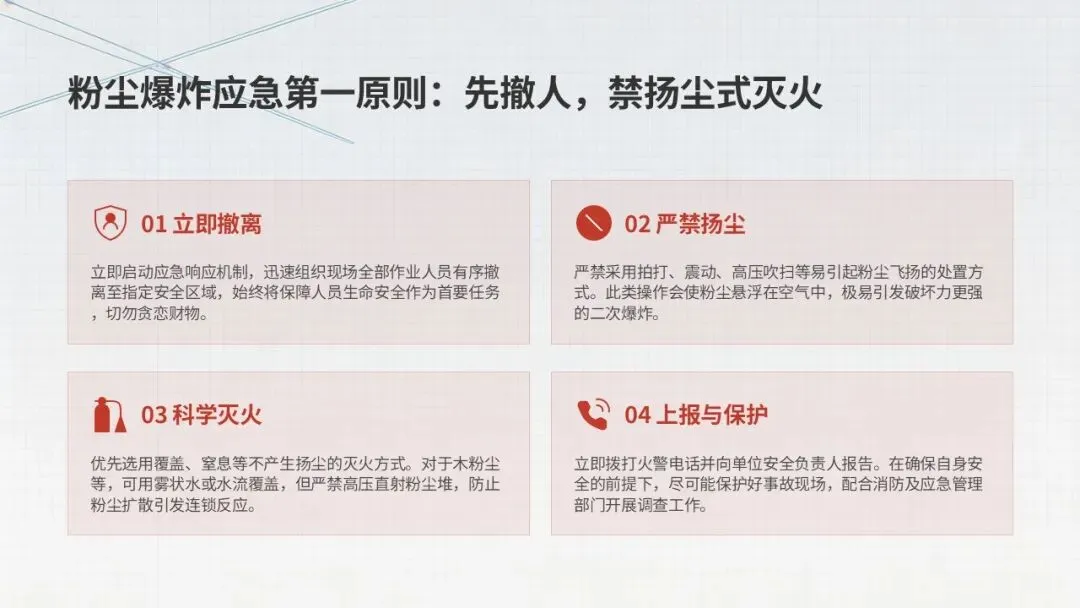 粉尘爆炸应急第一原则：先撤人，禁扬尘式灭火

01 立即撤离

立即启动应急响应机制，迅速组织现场全部作业人员有序撤离至指定安全区域，始终将保障人员生命安全作为首要任务，切勿贪恋财物。

02 严禁扬尘

严禁采用拍打、震动、高压吹扫等易引起粉尘飞扬的处置方式。此类操作会使粉尘悬浮在空气中，极易引发破坏力更强的二次爆炸。

03 科学灭火

优先选用覆盖、窒息等不产生扬尘的灭火方式。对于木粉尘等，可用雾状水或水流覆盖，但严禁高压直射粉尘堆，防止粉尘扩散引发连锁反应。

04 上报与保护

立即拨打火警电话并向单位安全负责人报告。在确保自身安全的前提下，尽可能保护好事故现场，配合消防及应急管理部门开展调查工作。